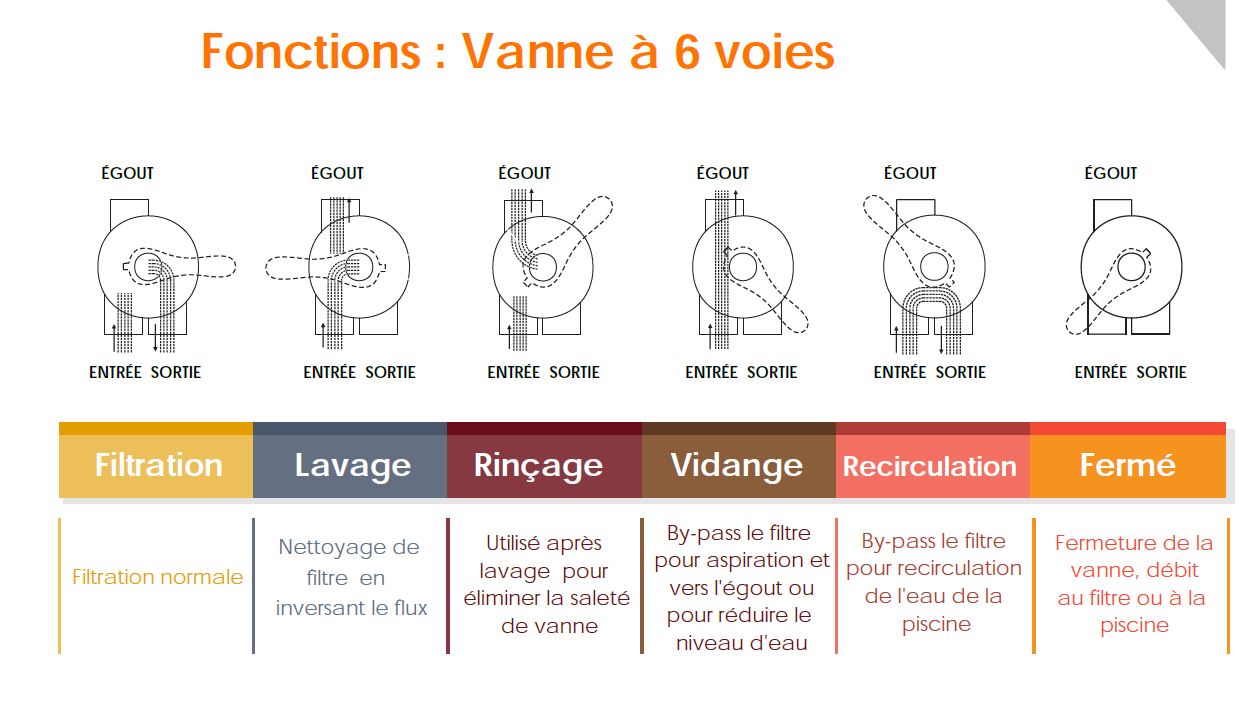 Fonctions : Vanne à 6 voies

ÉGOUT
ENTRÉE SORTIE

ÉGOUT
ENTRÉE SORTIE

ÉGOUT
ENTRÉE SORTIE

ÉGOUT
ENTRÉE SORTIE

ÉGOUT
ENTRÉE SORTIE

ÉGOUT
ENTRÉE SORTIE

| Filtration | Lavage | Rinçage | Vidange | Recirculation | Fermé |
|---|---|---|---|---|---|
| Filtration normale | Nettoyage de filtre en inversant le flux | Utilisé après lavage pour éliminer la saleté de vanne | By-pass le filtre pour aspiration et vers l'égout ou pour réduire le niveau d'eau | By-pass le filtre pour recirculation de l'eau de la piscine | Fermeture de la vanne, débit au filtre ou à la piscine |